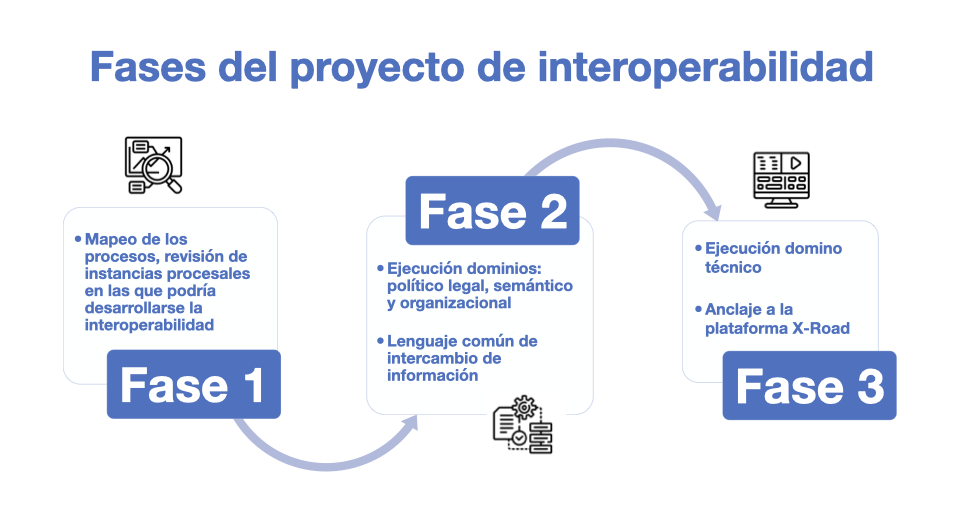 Fases del proyecto de interoperabilidad

• Mapeo de los procesos, revisión de instancias procesales en las que podría desarrollarse la interoperabilidad

Fase 1

Fase 2

• Ejecución dominios: político legal, semántico y organizacional

• Lenguaje común de intercambio de información

• Ejecución domino técnico

• Anclaje a la plataforma X-Road

Fase 3